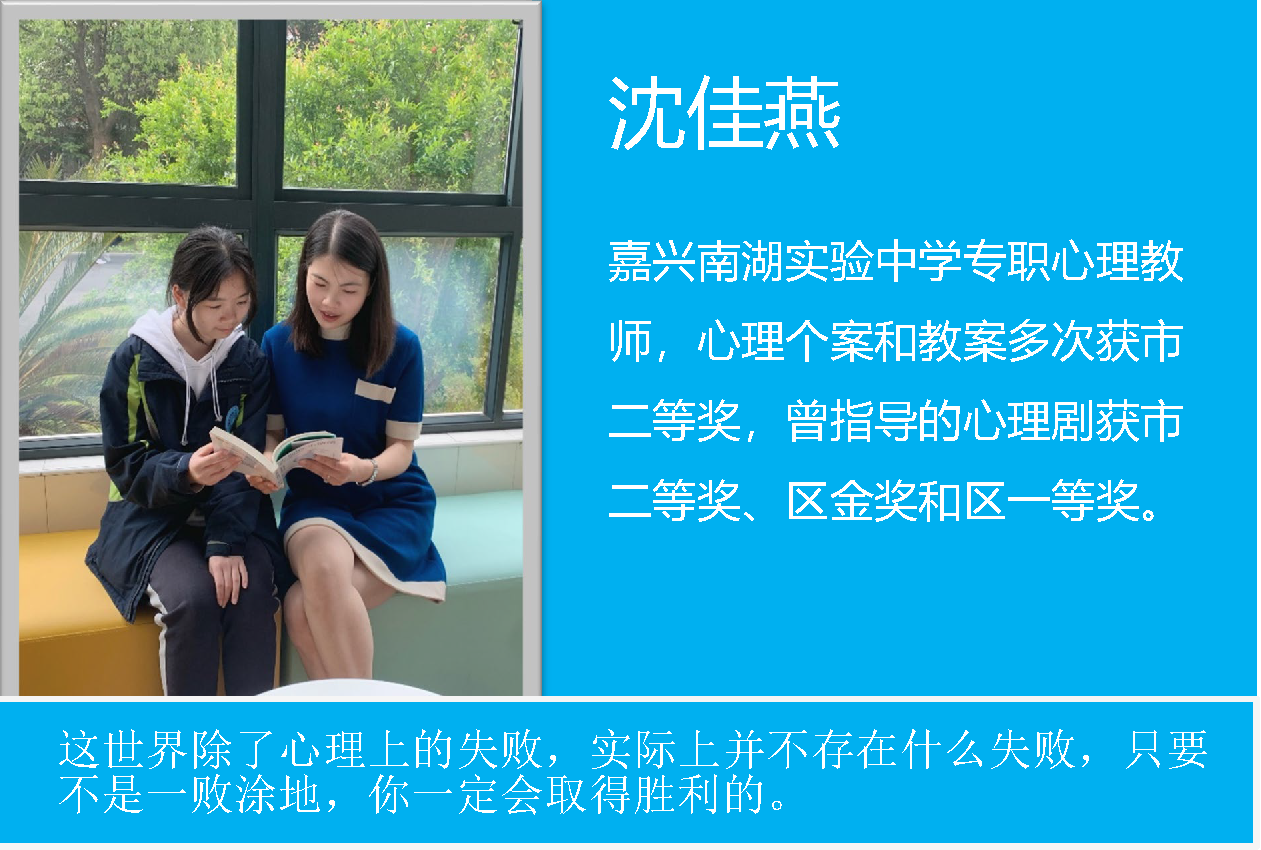 沈佳燕

嘉兴南湖实验中学专职心理教师，心理个案和教案多次获市二等奖，曾指导的心理剧获市二等奖、区金奖和区一等奖。

这世界除了心理上的失败，实际上并不存在什么失败，只要不是一败涂地，你一定会取得胜利的。